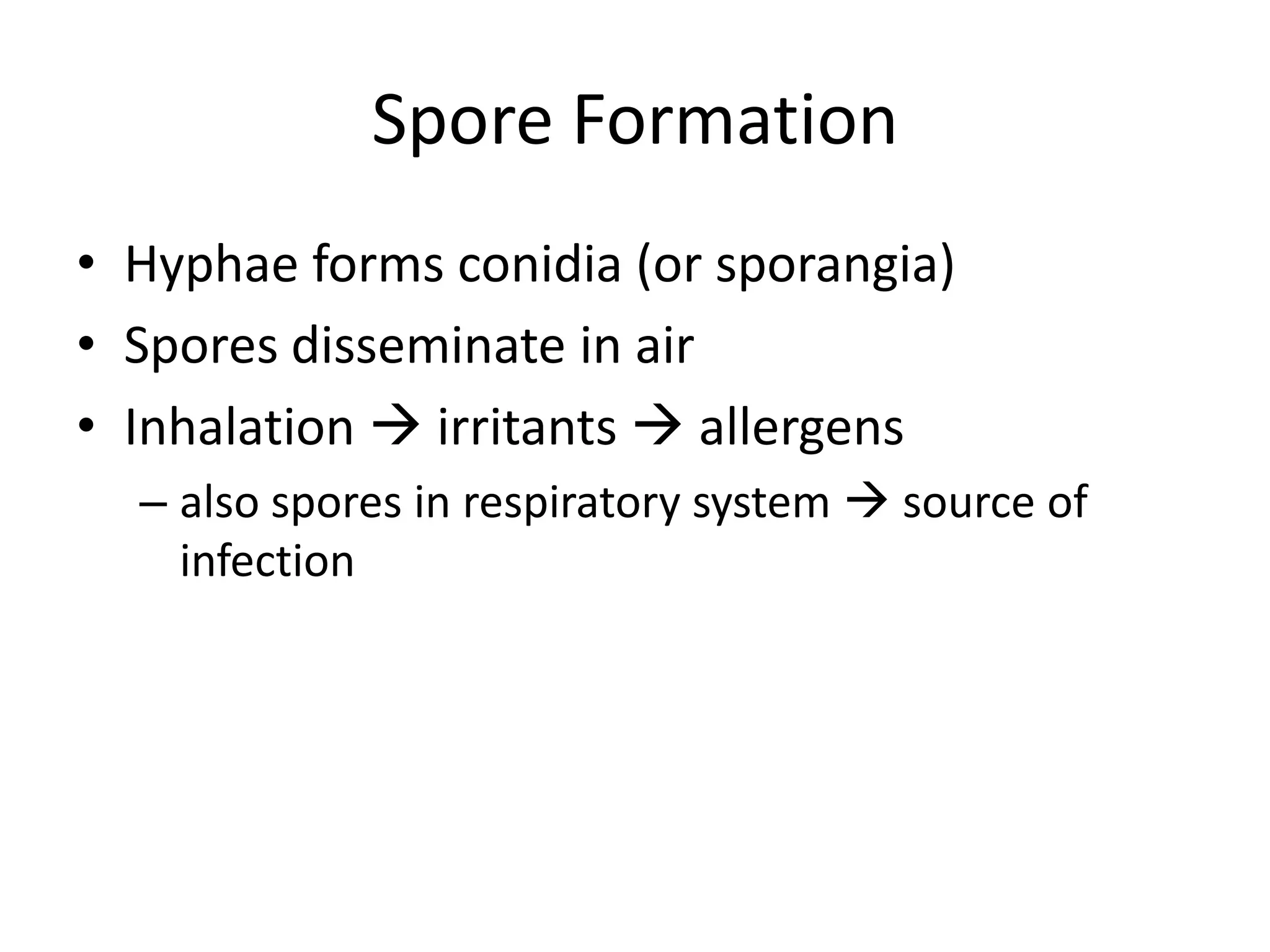 Spore Formation

• Hyphae forms conidia (or sporangia)
• Spores disseminate in air
• Inhalation → irritants → allergens
– also spores in respiratory system → source of infection